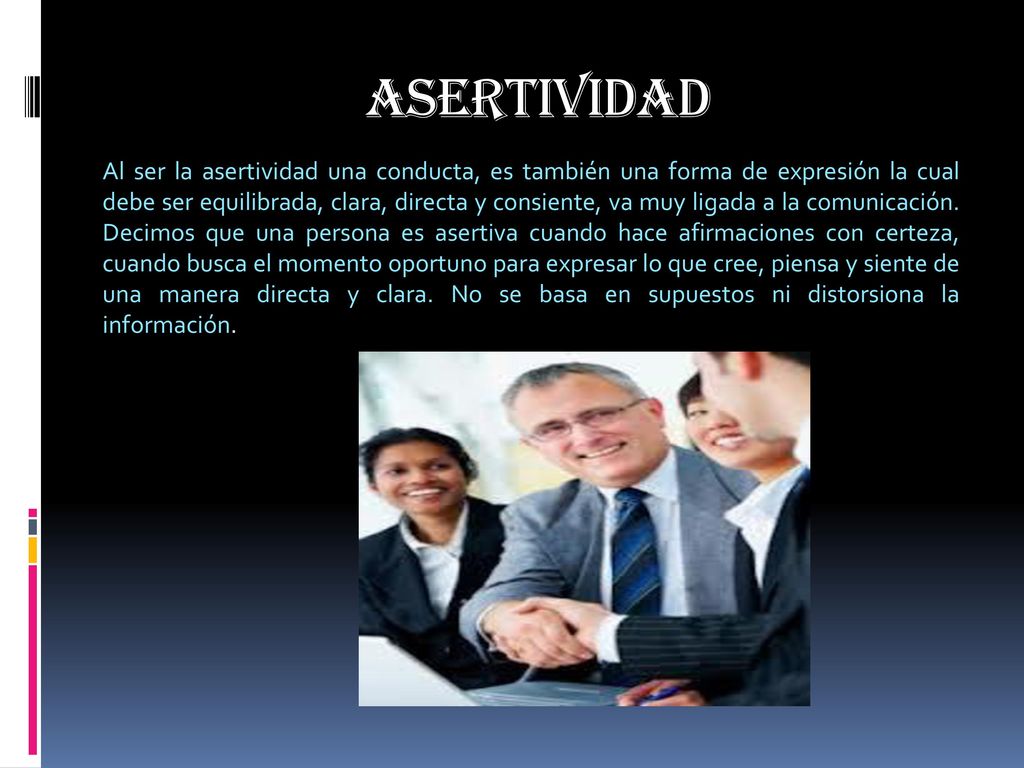 ASERTIVIDAD

Al ser la asertividad una conducta, es también una forma de expresión la cual debe ser equilibrada, clara, directa y consiente, va muy ligada a la comunicación. Decimos que una persona es asertiva cuando hace afirmaciones con certeza, cuando busca el momento oportuno para expresar lo que cree, piensa y siente de una manera directa y clara. No se basa en supuestos ni distorsiona la información.